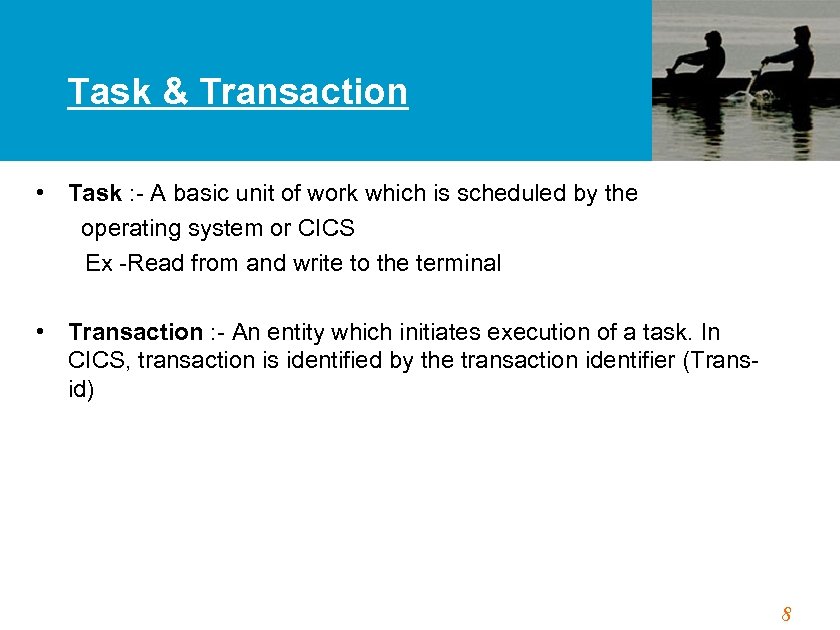 Task & Transaction

• Task :- A basic unit of work which is scheduled by the operating system or CICS
Ex -Read from and write to the terminal

• Transaction :- An entity which initiates execution of a task. In CICS, transaction is identified by the transaction identifier (Trans-id)

8